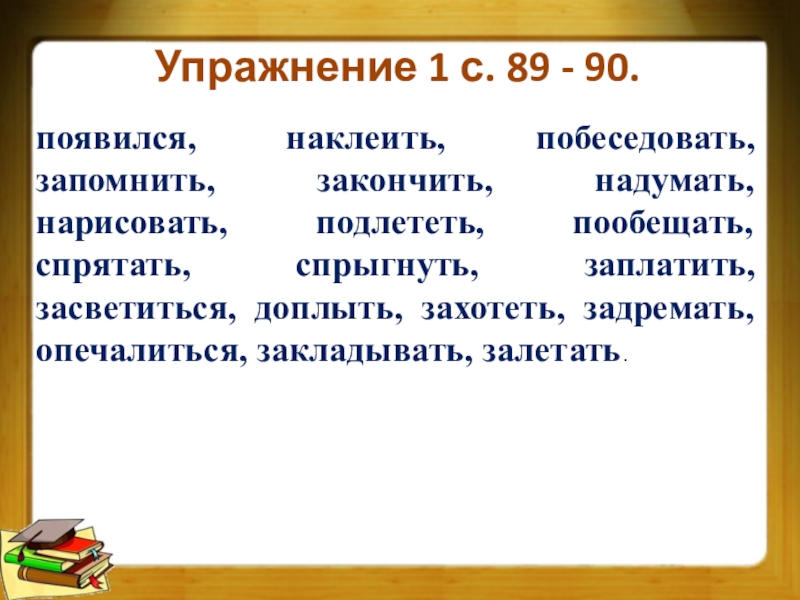 Упражнение 1 с. 89 - 90.

появился, наклеить, побеседовать, запомнить, закончить, надумать, нарисовать, подлететь, пообещать, спрятать, спрыгнуть, заплатить, засветиться, доплыть, захотеть, задремать, опечалиться, закладывать, залетать.